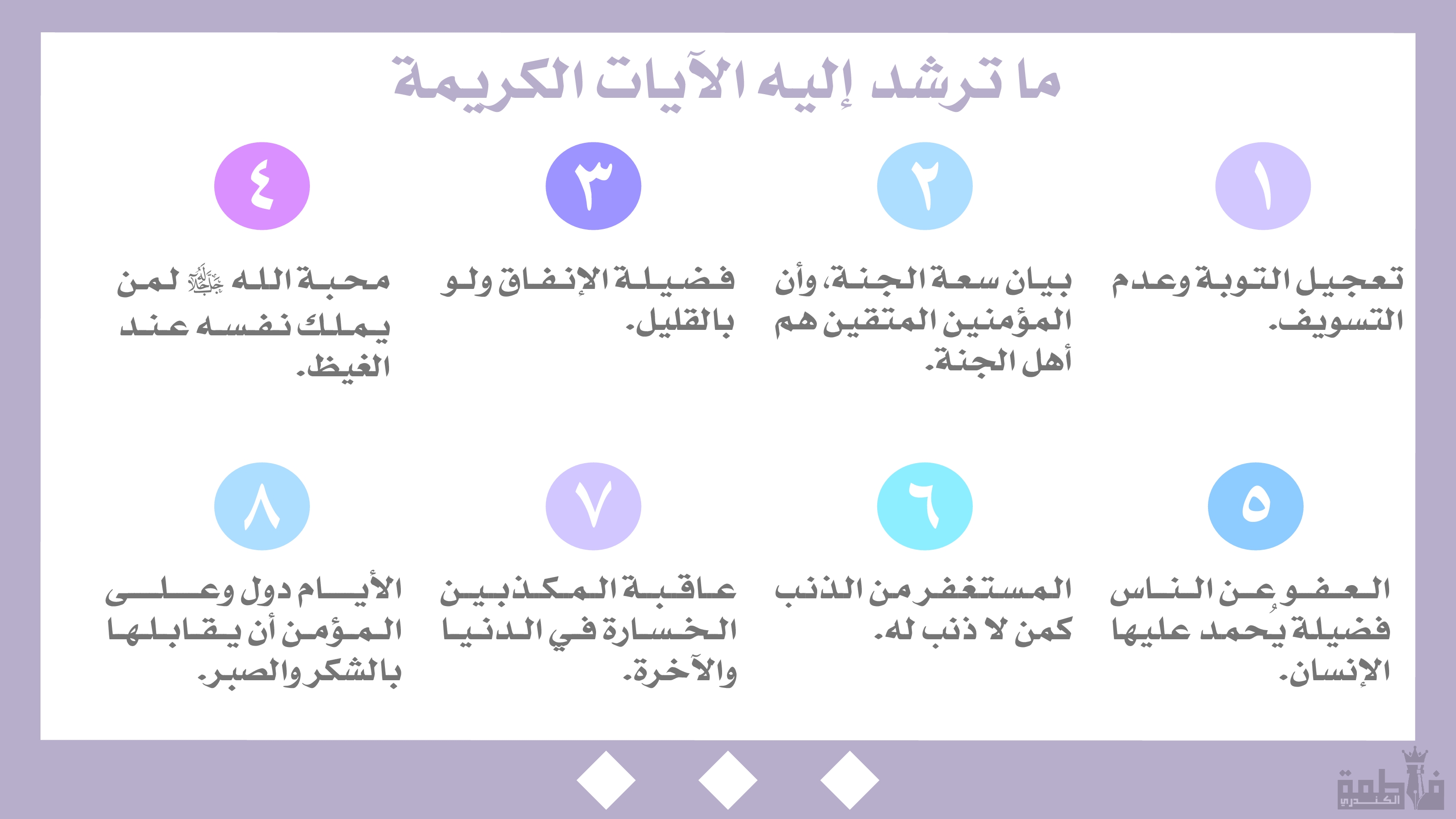 ما ترشد إليه الآيات الكريمة

١
تعجيل التوبة وعدم التسويف.

٢
بيان سعة الجنة، وأن المؤمنين المتقين هم أهل الجنة.

٣
فضيلة الإنفاق ولو بالقليل.

٤
محبة الله ﷻ لمن يملك نفسه عند الغيظ.

٥
العفو عن الناس فضيلة يُحمد عليها الإنسان.

٦
المستغفر من الذنب كمن لا ذنب له.

٧
عاقبة المكذبين الخسارة في الدنيا والآخرة.

٨
الأيام دول وعلى المؤمن أن يقابلها بالشكر والصبر.

فاطمة الكندري